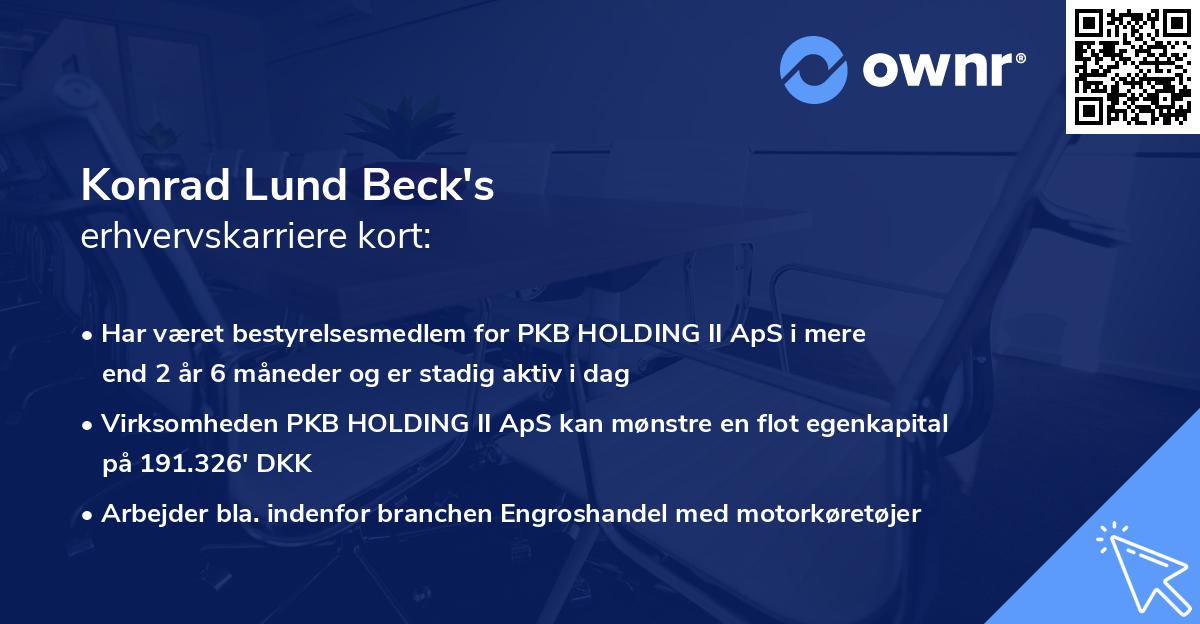 ownr®

Konrad Lund Beck's
erhvervskarriere kort:

• Har været bestyrelsesmedlem for PKB HOLDING II ApS i mere end 2 år 6 måneder og er stadig aktiv i dag

• Virksomheden PKB HOLDING II ApS kan mønstre en flot egenkapital på 191.326' DKK

• Arbejder bla. indenfor branchen Engroshandel med motorkøretøjer